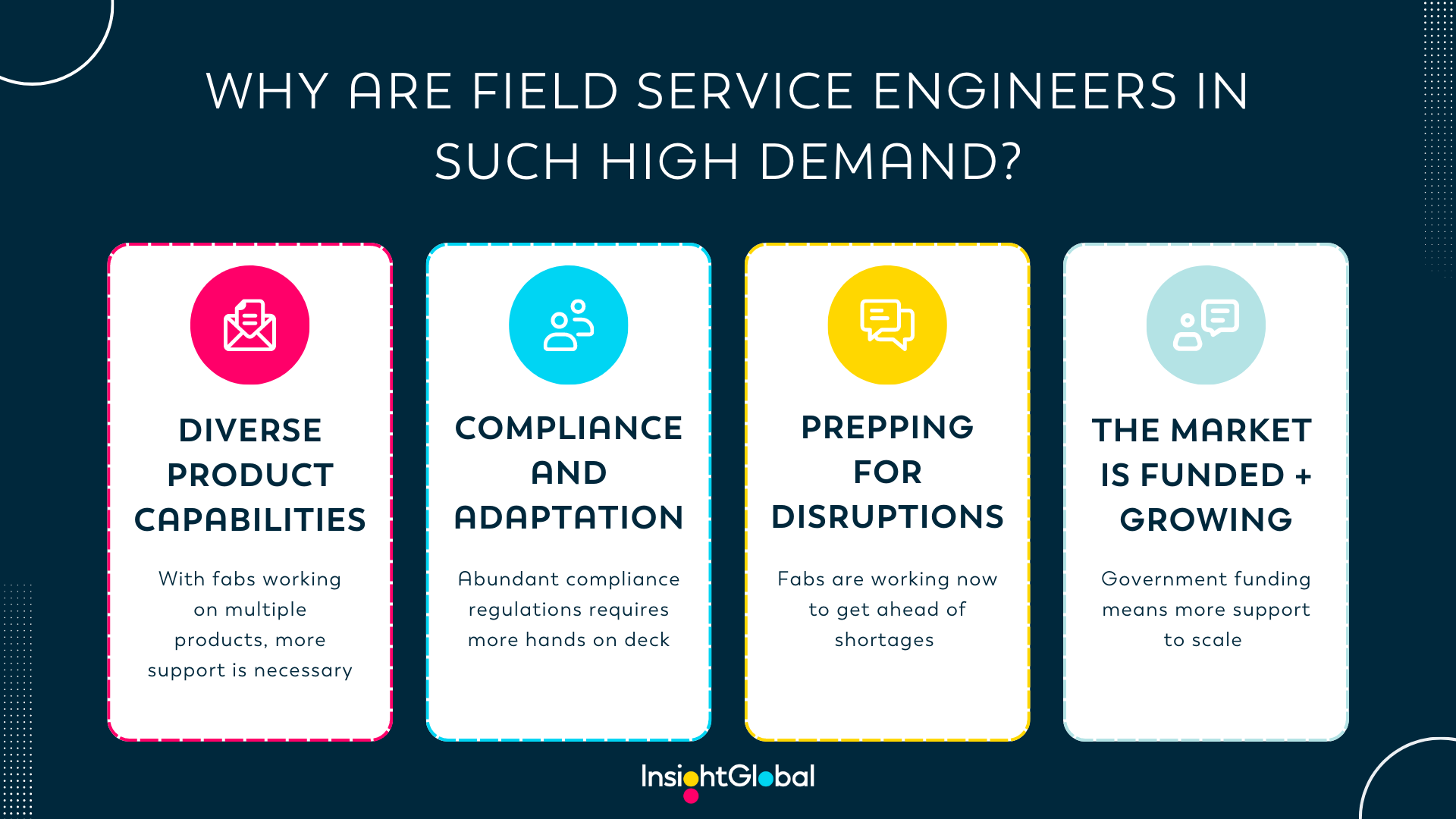 WHY ARE FIELD SERVICE ENGINEERS IN SUCH HIGH DEMAND?

DIVERSE PRODUCT CAPABILITIES

With fabs working on multiple products, more support is necessary

COMPLIANCE AND ADAPTATION

Abundant compliance regulations requires more hands on deck

PREPPING FOR DISRUPTIONS

Fabs are working now to get ahead of shortages

THE MARKET IS FUNDED + GROWING

Government funding means more support to scale

InsightGlobal